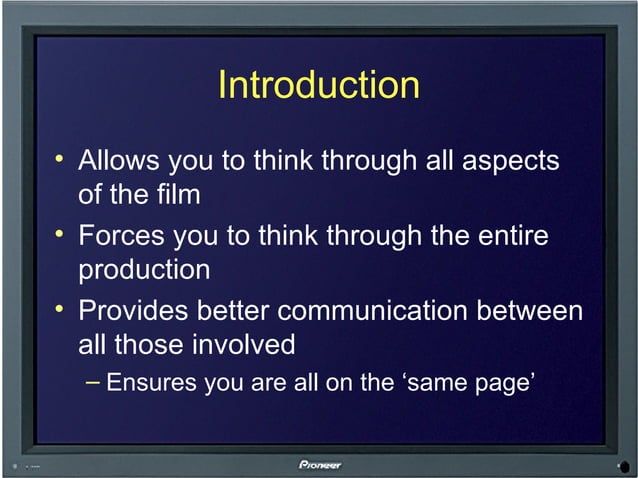 Introduction

• Allows you to think through all aspects of the film

• Forces you to think through the entire production

• Provides better communication between all those involved

– Ensures you are all on the ‘same page’

Pioneer